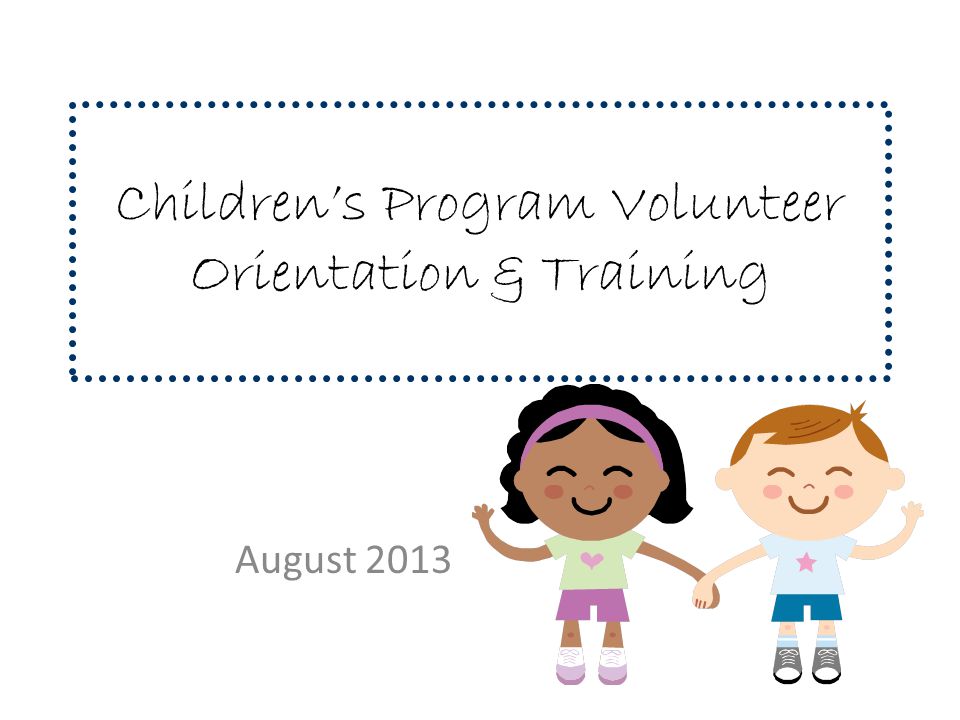 Children's Program Volunteer Orientation & Training

August 2013